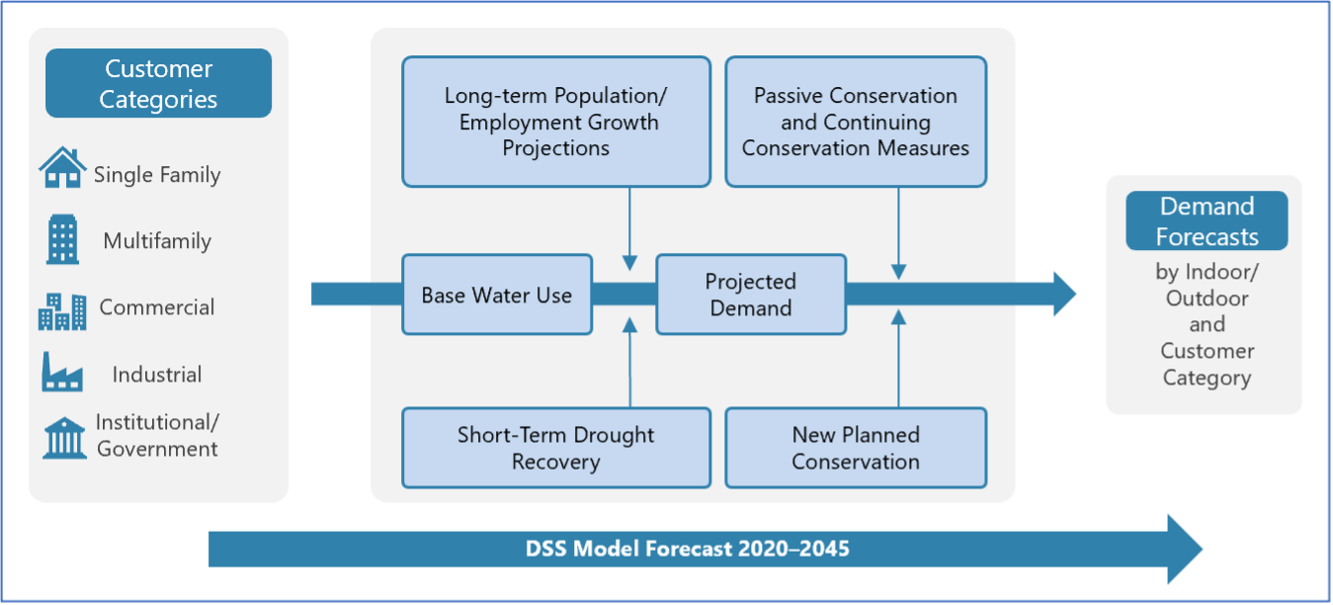 Customer Categories

Single Family

Multifamily

Commercial

Industrial

Institutional/ Government

Long-term Population/ Employment Growth Projections

Passive Conservation and Continuing Conservation Measures

Base Water Use

Projected Demand

Short-Term Drought Recovery

New Planned Conservation

Demand Forecasts

by Indoor/ Outdoor and Customer Category

DSS Model Forecast 2020–2045